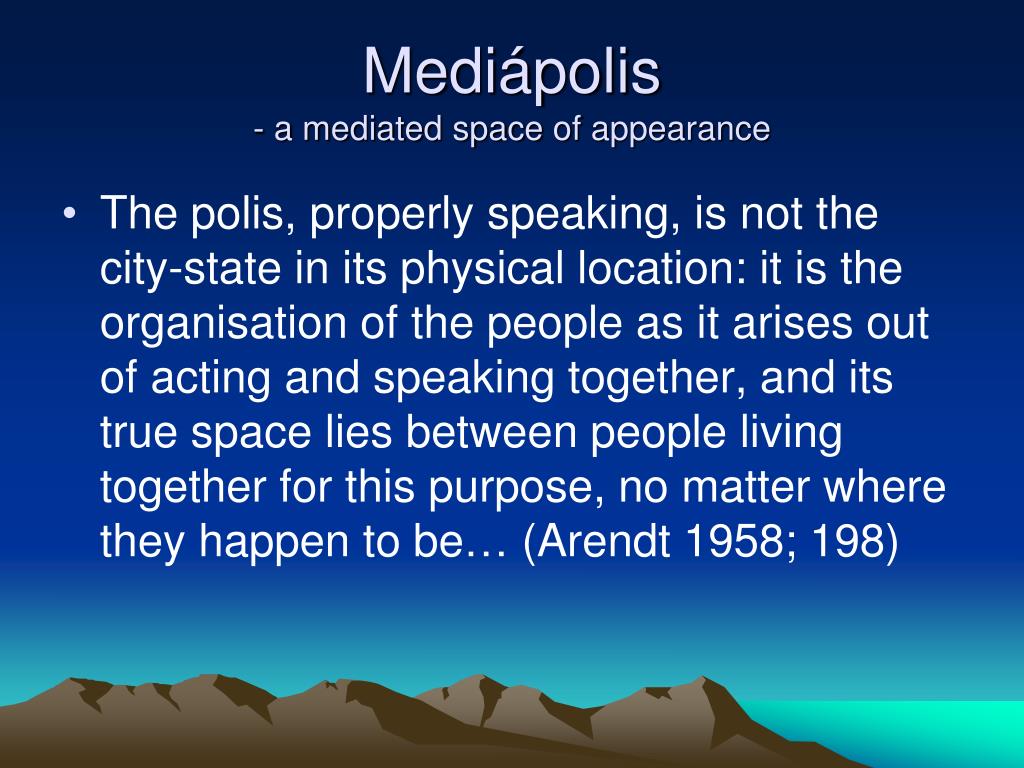 Mediápolis
- a mediated space of appearance

• The polis, properly speaking, is not the city-state in its physical location: it is the organisation of the people as it arises out of acting and speaking together, and its true space lies between people living together for this purpose, no matter where they happen to be… (Arendt 1958; 198)